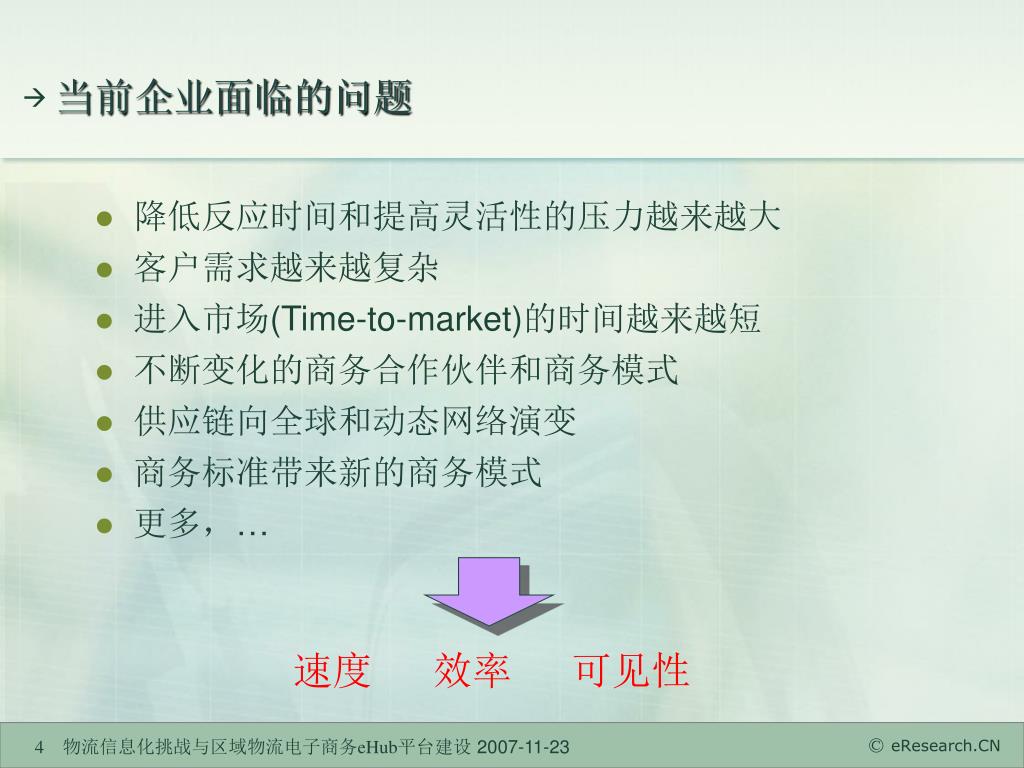 → 当前企业面临的问题

- 降低反应时间和提高灵活性的压力越来越大
- 客户需求越来越复杂
- 进入市场(Time-to-market)的时间越来越短
- 不断变化的商务合作伙伴和商务模式
- 供应链向全球和动态网络演变
- 商务标准带来新的商务模式
- 更多，…

速度 效率 可见性

4 物流信息化挑战与区域物流电子商务eHub平台建设 2007-11-23

© eResearch.CN